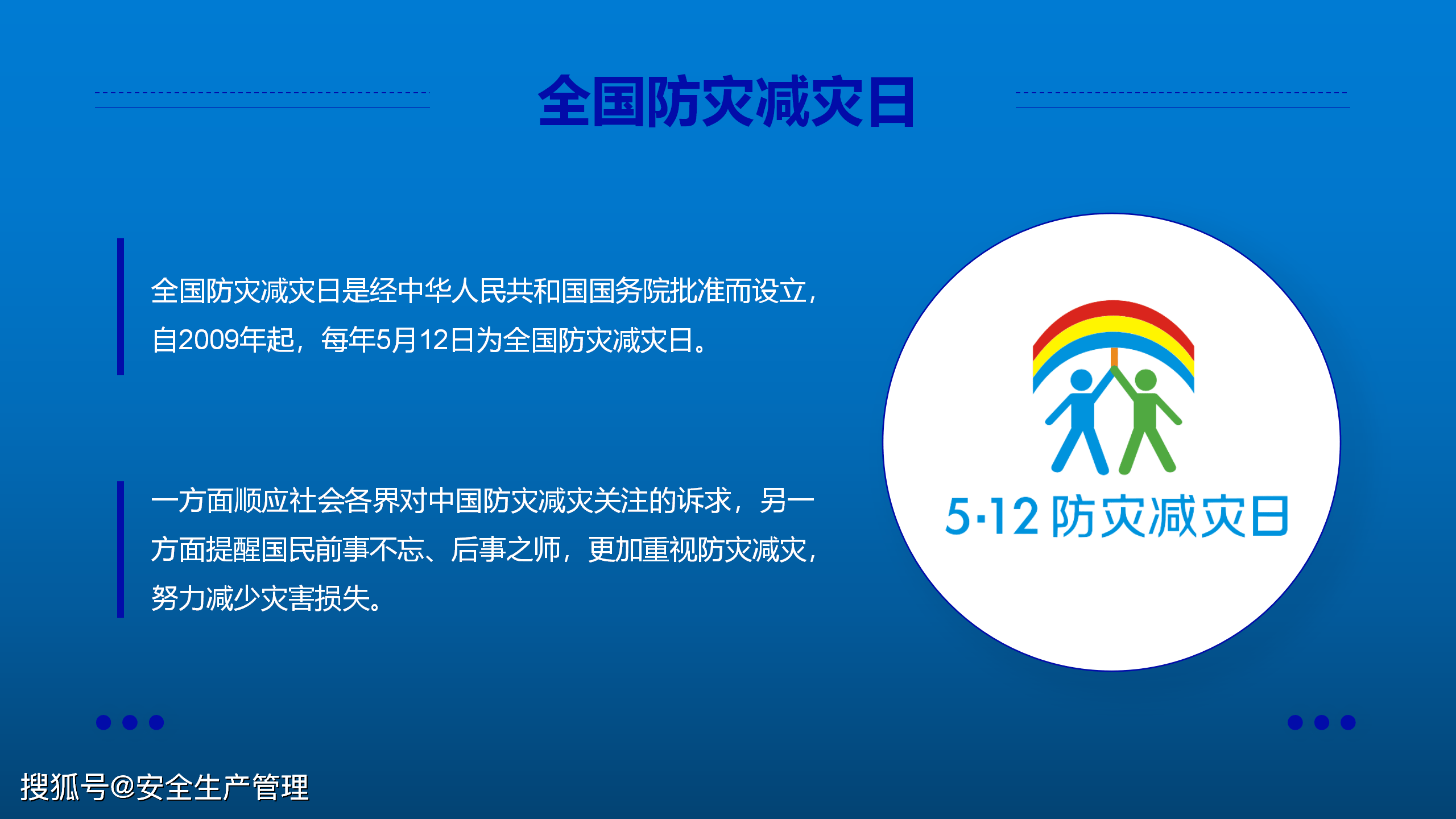 全国防灾减灾日

全国防灾减灾日是经中华人民共和国国务院批准而设立，自2009年起，每年5月12日为全国防灾减灾日。

一方面顺应社会各界对中国防灾减灾关注的诉求，另一方面提醒国民前事不忘、后事之师，更加重视防灾减灾，努力减少灾害损失。

5·12 防灾减灾日

搜狐号@安全生产管理